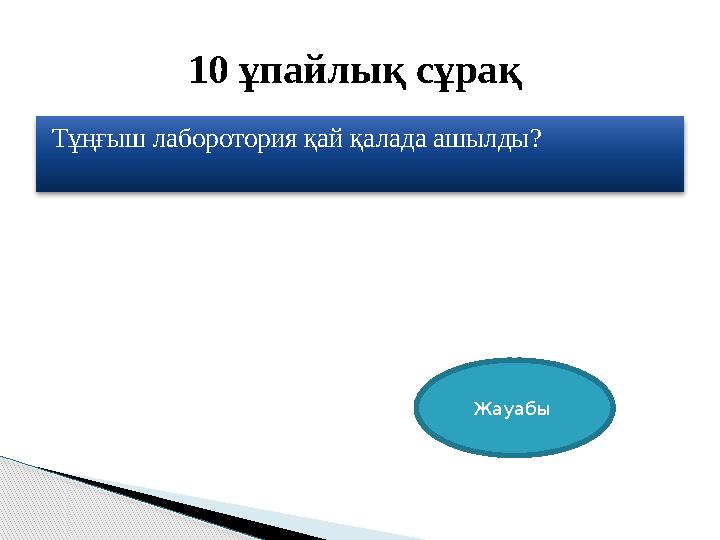 10 ұпайлық сұрақ

Тұңғыш лаборотория қай қалада ашылды?

Жауабы